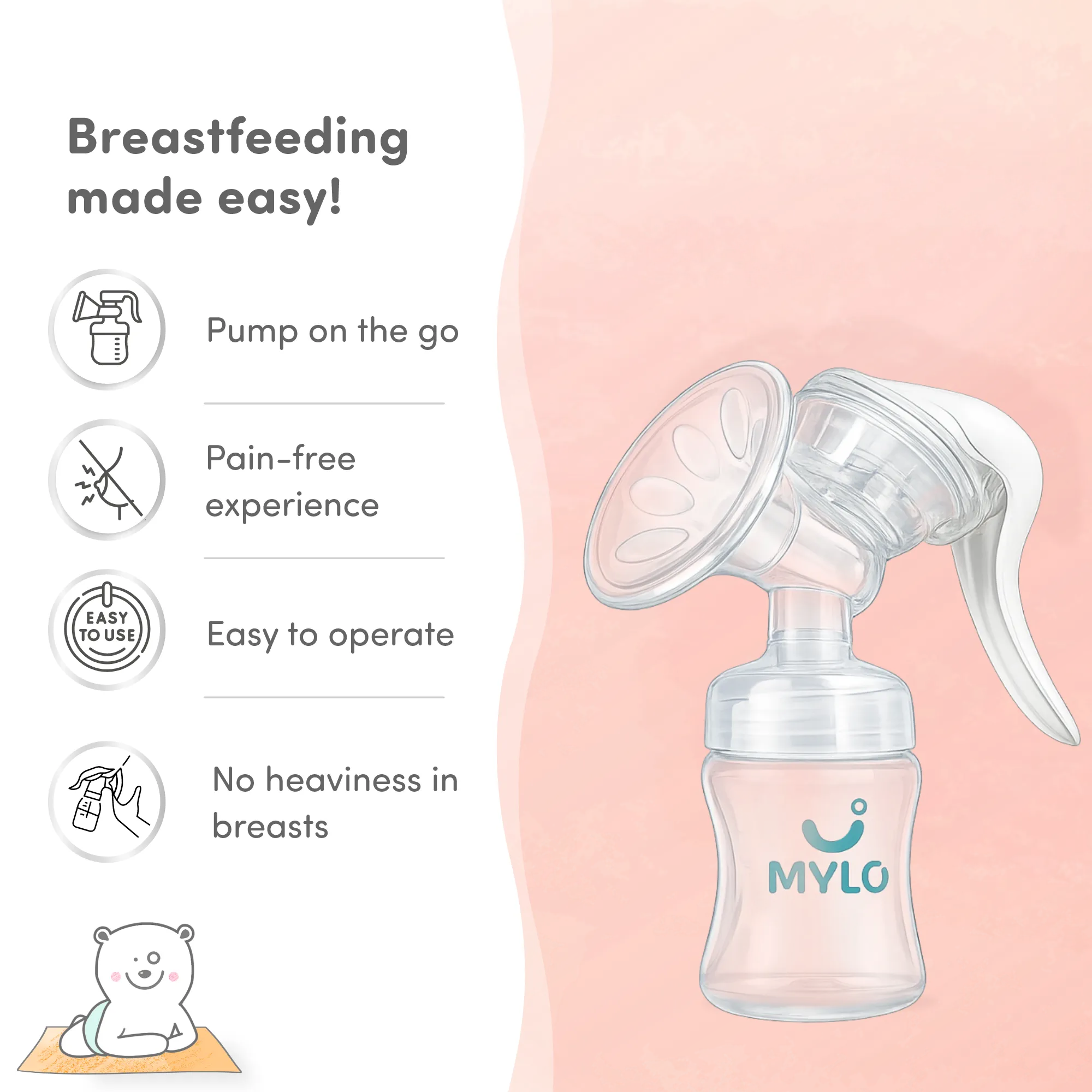 Breastfeeding made easy!

Pump on the go

Pain-free experience

EASY TO USE

Easy to operate

No heaviness in breasts

MYLO